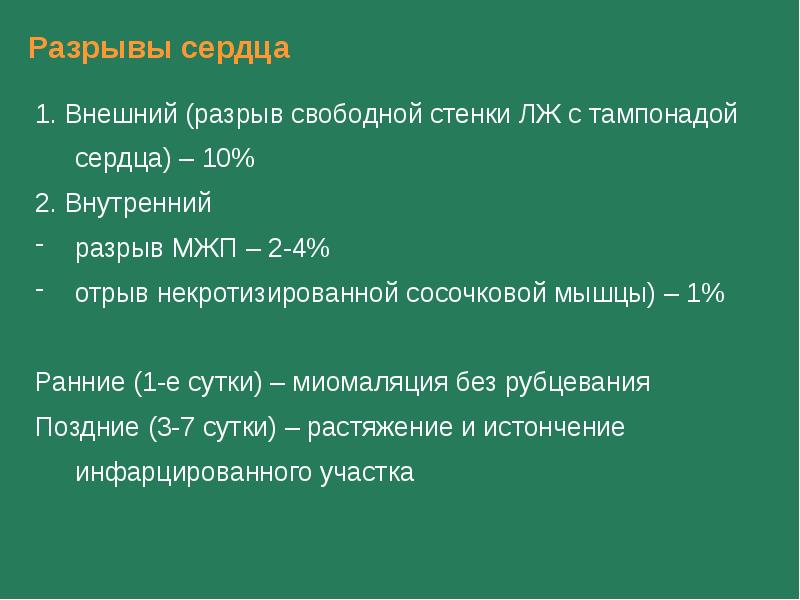 Разрывы сердца

1. Внешний (разрыв свободной стенки ЛЖ с тампонадой сердца) – 10%

2. Внутренний

- разрыв МЖП – 2-4%
- отрыв некротизированной сосочковой мышцы) – 1%

Ранние (1-е сутки) – миомаляция без рубцевания

Поздние (3-7 сутки) – растяжение и истончение инфарцированного участка